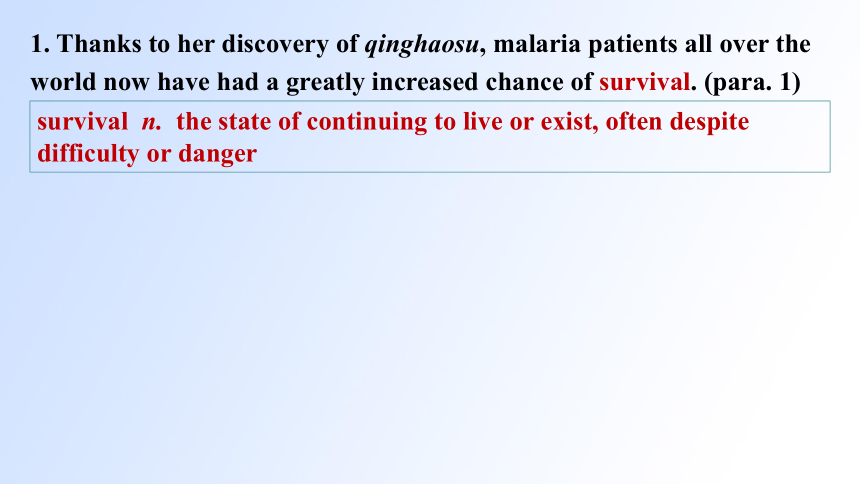 1. Thanks to her discovery of qinghaosu, malaria patients all over the world now have had a greatly increased chance of survival. (para. 1)

survival n. the state of continuing to live or exist, often despite difficulty or danger